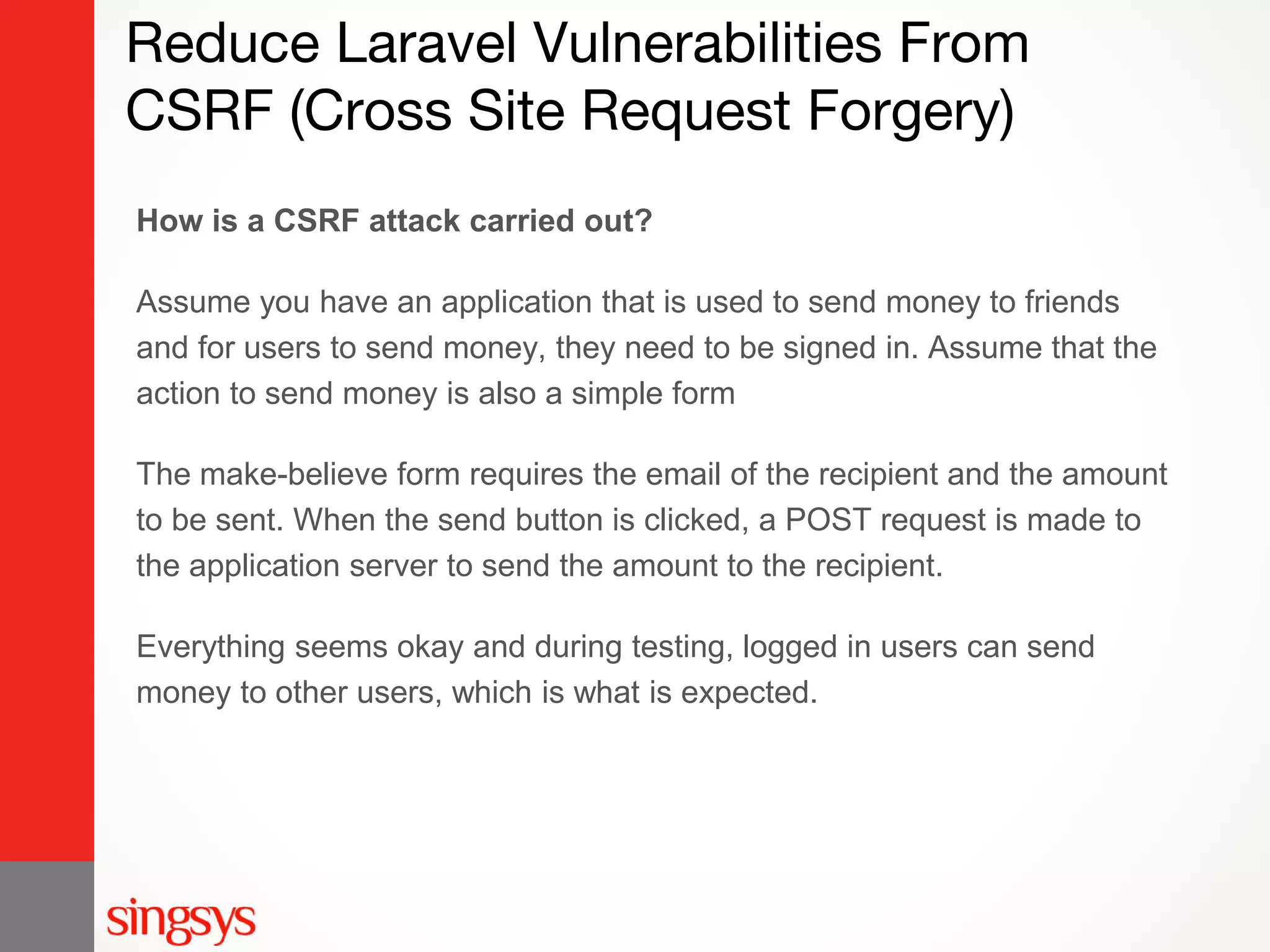 Reduce Laravel Vulnerabilities From CSRF (Cross Site Request Forgery)

How is a CSRF attack carried out?

Assume you have an application that is used to send money to friends and for users to send money, they need to be signed in. Assume that the action to send money is also a simple form

The make-believe form requires the email of the recipient and the amount to be sent. When the send button is clicked, a POST request is made to the application server to send the amount to the recipient.

Everything seems okay and during testing, logged in users can send money to other users, which is what is expected.

singsys